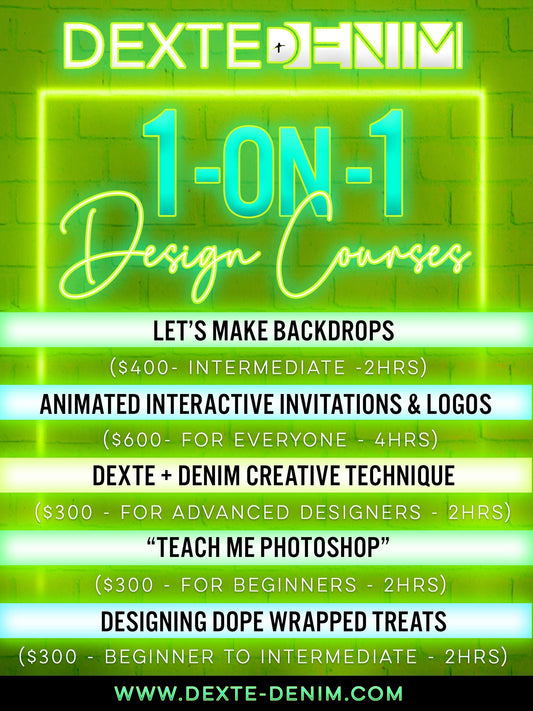 DEXTE + DENIM

1-ON-1
Design Courses

LET'S MAKE BACKDROPS
($400- INTERMEDIATE -2HRS)

ANIMATED INTERACTIVE INVITATIONS & LOGOS
($600- FOR EVERYONE - 4HRS)

DEXTE + DENIM CREATIVE TECHNIQUE
($300 - FOR ADVANCED DESIGNERS - 2HRS)

"TEACH ME PHOTOSHOP"
($300 - FOR BEGINNERS - 2HRS)

DESIGNING DOPE WRAPPED TREATS
($300 - BEGINNER TO INTERMEDIATE - 2HRS)

WWW.DEXTE-DENIM.COM